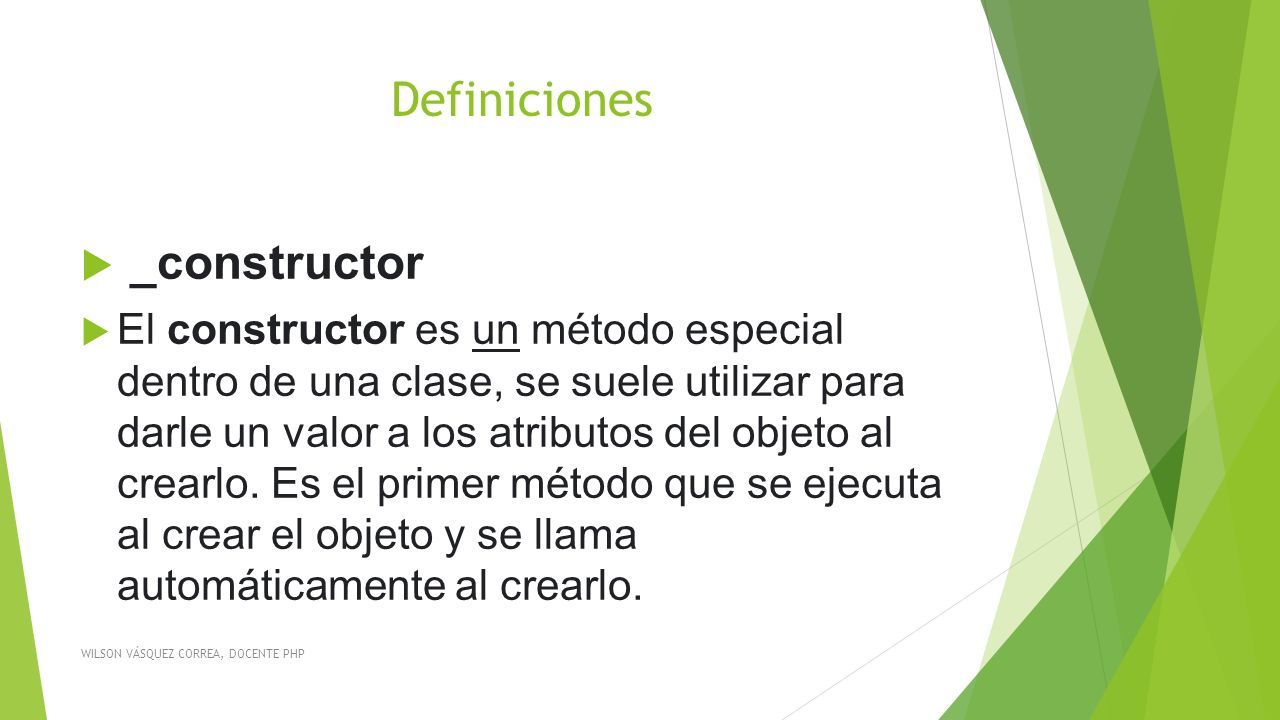 Definiciones

_constructor

El constructor es un método especial dentro de una clase, se suele utilizar para darle un valor a los atributos del objeto al crearlo. Es el primer método que se ejecuta al crear el objeto y se llama automáticamente al crearlo.

WILSON VÁSQUEZ CORREA, DOCENTE PHP